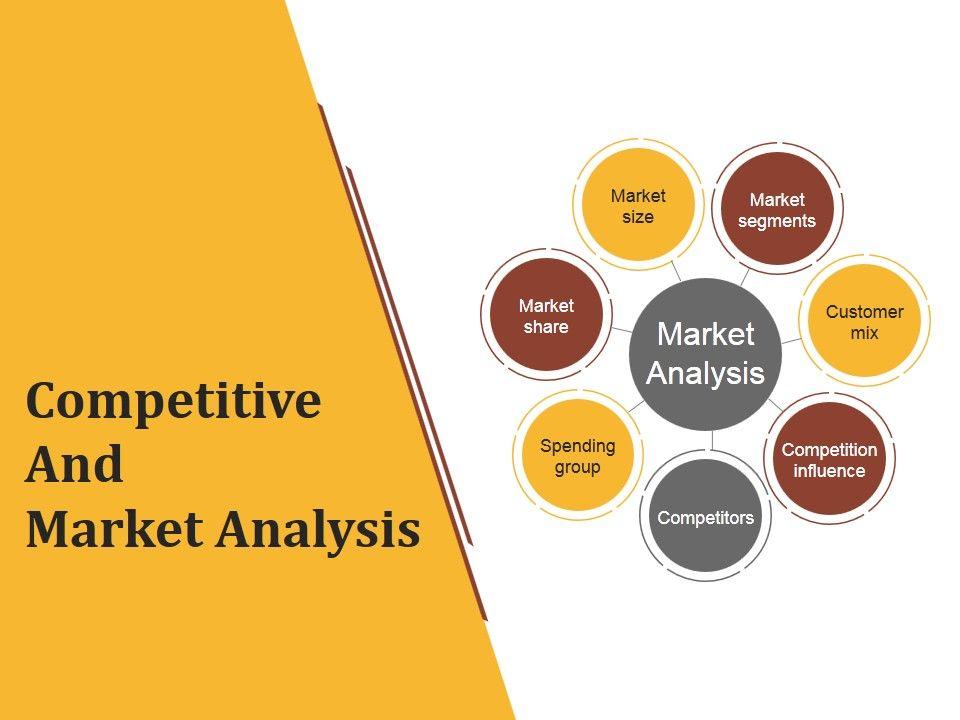 Competitive
And
Market Analysis

Market Analysis

Market size

Market segments

Customer mix

Competition influence

Competitors

Spending group

Market share